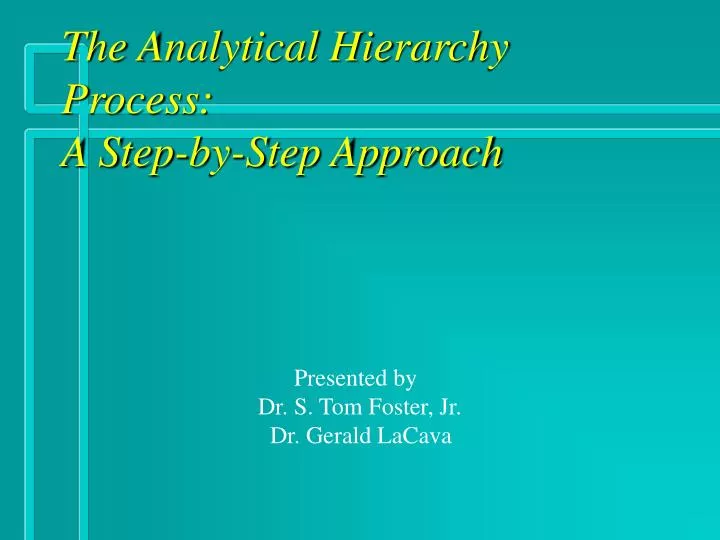 The Analytical Hierarchy Process:
A Step-by-Step Approach

Presented by
Dr. S. Tom Foster, Jr.
Dr. Gerald LaCava